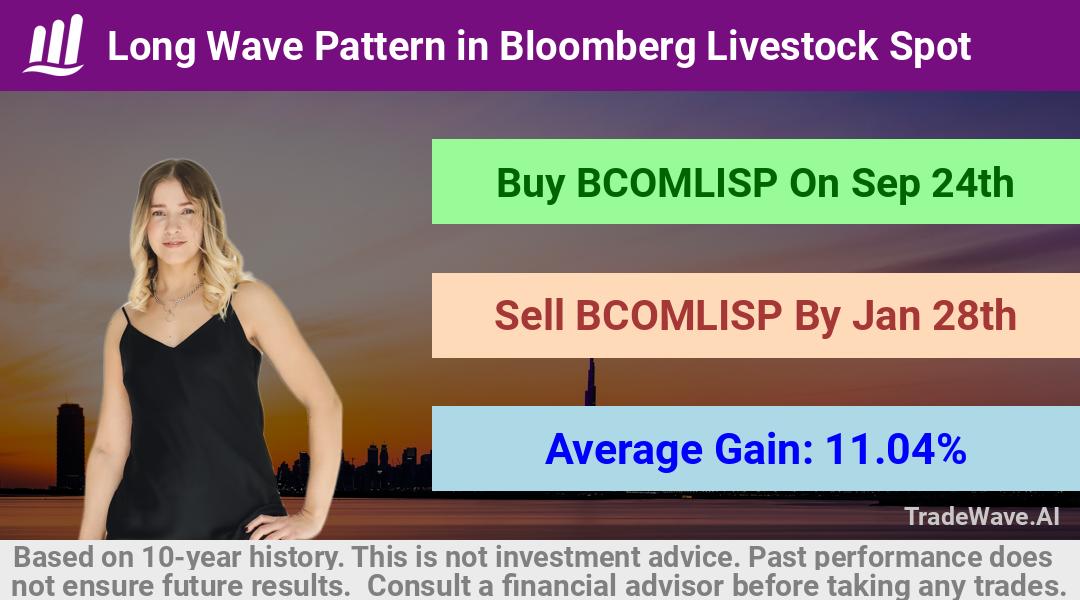 Long Wave Pattern in Bloomberg Livestock Spot

Buy BCOMLISP On Sep 24th

Sell BCOMLISP By Jan 28th

Average Gain: 11.04%

TradeWave.AI

Based on 10-year history. This is not investment advice. Past performance does not ensure future results. Consult a financial advisor before taking any trades.